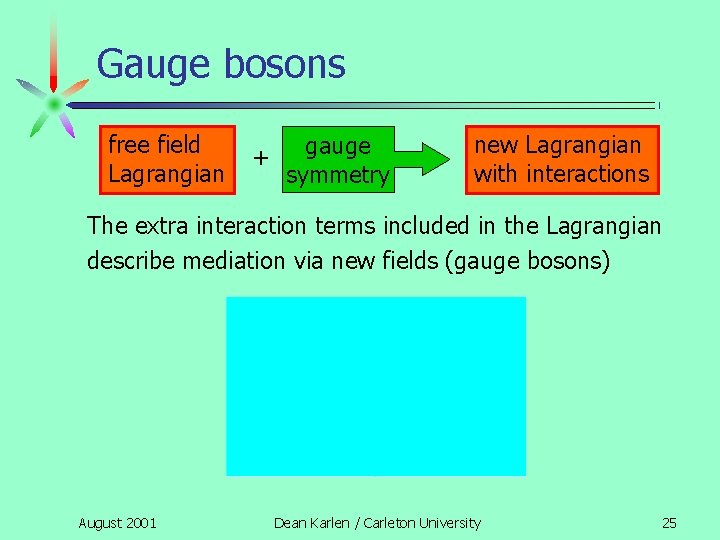 Gauge bosons

free field Lagrangian

+

gauge symmetry

new Lagrangian with interactions

The extra interaction terms included in the Lagrangian describe mediation via new fields (gauge bosons)

August 2001

Dean Karlen / Carleton University

25